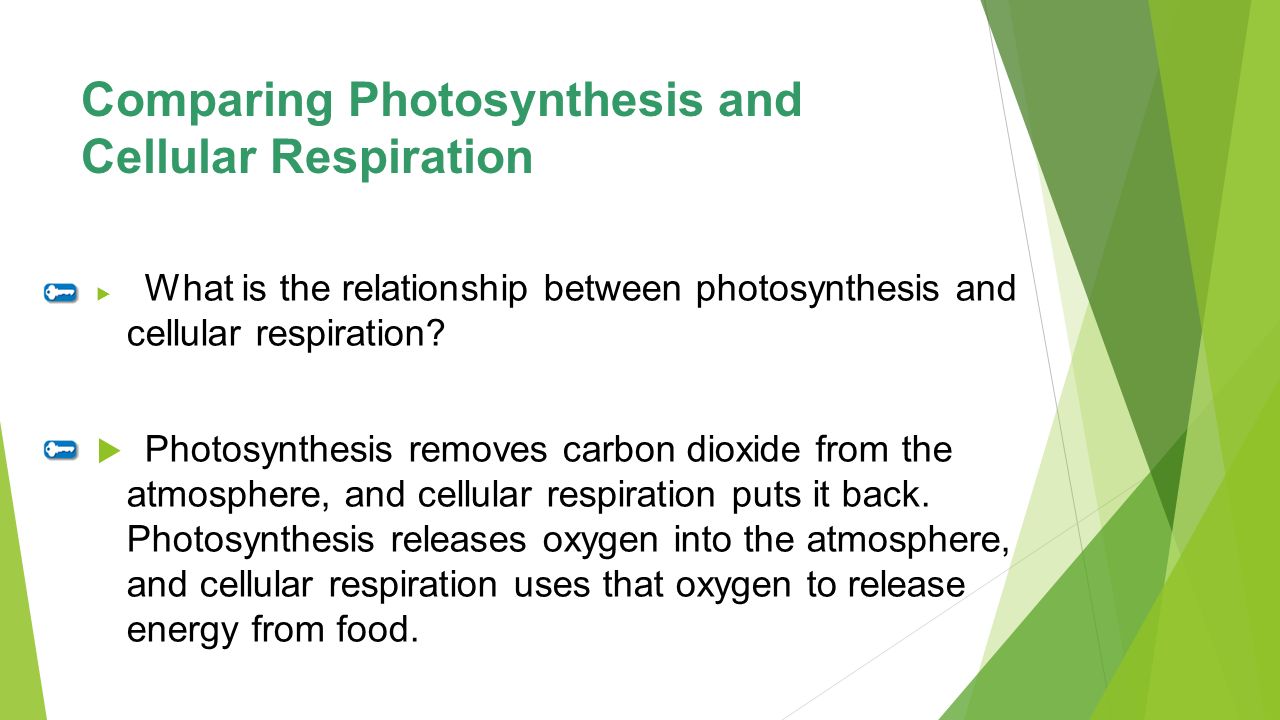 Comparing Photosynthesis and Cellular Respiration

What is the relationship between photosynthesis and cellular respiration?

Photosynthesis removes carbon dioxide from the atmosphere, and cellular respiration puts it back. Photosynthesis releases oxygen into the atmosphere, and cellular respiration uses that oxygen to release energy from food.